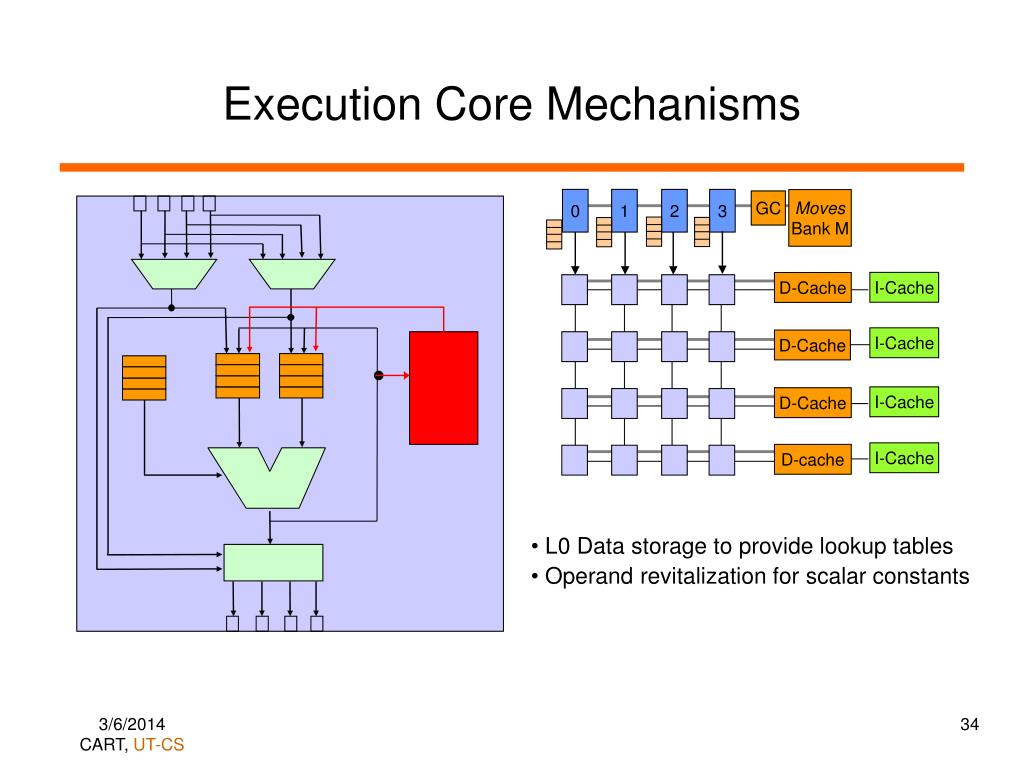 Execution Core Mechanisms

0 1 2 3 GC Moves Bank M

D-Cache I-Cache

D-Cache I-Cache

D-Cache I-Cache

D-cache I-Cache

• L0 Data storage to provide lookup tables
• Operand revitalization for scalar constants

3/6/2014
CART, UT-CS

34